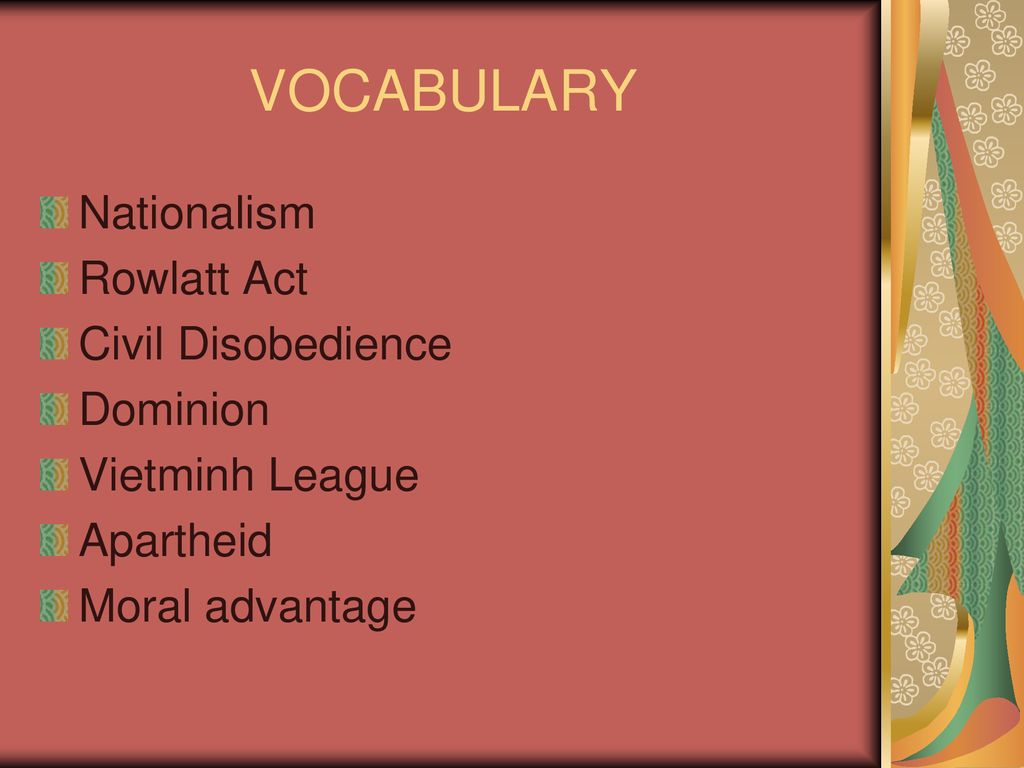 VOCABULARY

Nationalism
Rowlatt Act
Civil Disobedience
Dominion
Vietminh League
Apartheid
Moral advantage